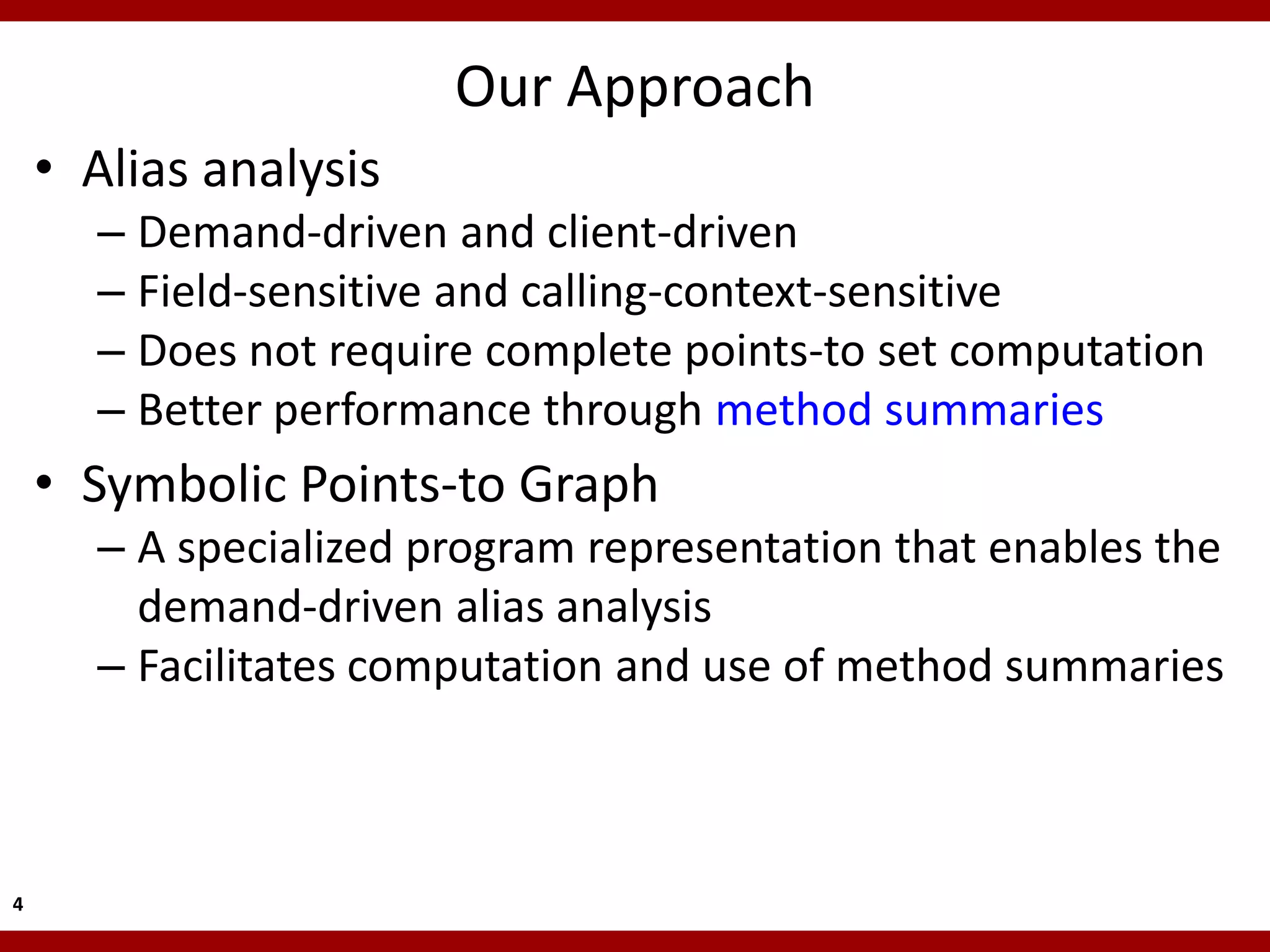 Our Approach

• Alias analysis
– Demand-driven and client-driven
– Field-sensitive and calling-context-sensitive
– Does not require complete points-to set computation
– Better performance through method summaries

• Symbolic Points-to Graph
– A specialized program representation that enables the demand-driven alias analysis
– Facilitates computation and use of method summaries

4